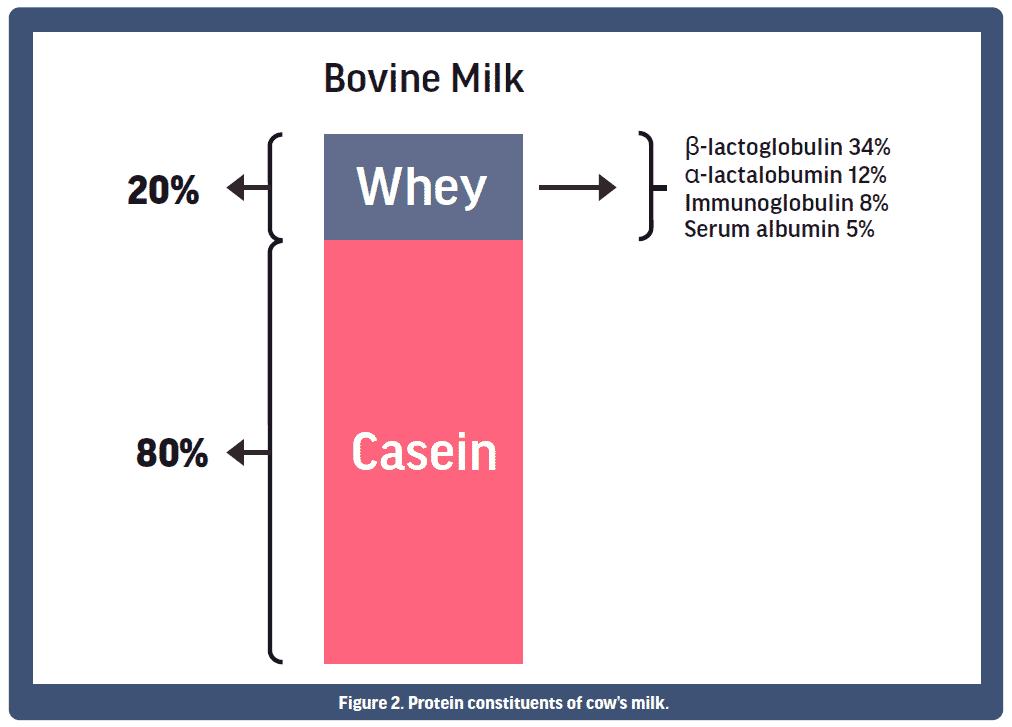 Bovine Milk

20%

Whey

β-lactoglobulin 34%
α-lactalobumin 12%
Immunoglobulin 8%
Serum albumin 5%

80%

Casein

Figure 2. Protein constituents of cow's milk.